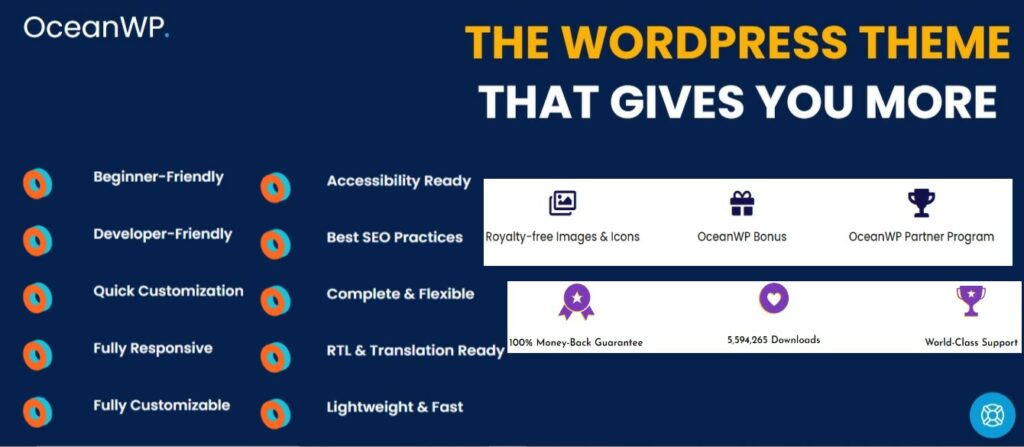 OceanWP.

THE WORDPRESS THEME
THAT GIVES YOU MORE

Beginner-Friendly

Developer-Friendly

Quick Customization

Fully Responsive

Fully Customizable

Accessibility Ready

Best SEO Practices

Complete & Flexible

RTL & Translation Ready

Lightweight & Fast

Royalty-free Images & Icons

OceanWP Bonus

OceanWP Partner Program

100% Money-Back Guarantee

5,594,265 Downloads

World-Class Support